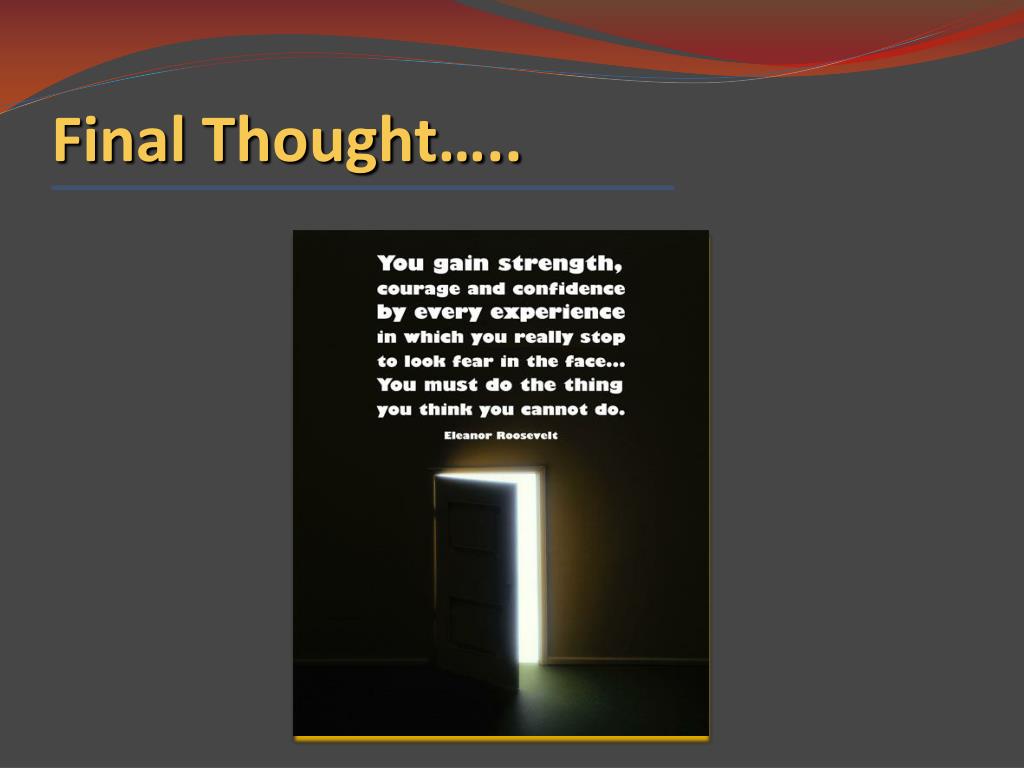 Final Thought…..

You gain strength, courage and confidence by every experience in which you really stop to look fear in the face... You must do the thing you think you cannot do.

Eleanor Roosevelt